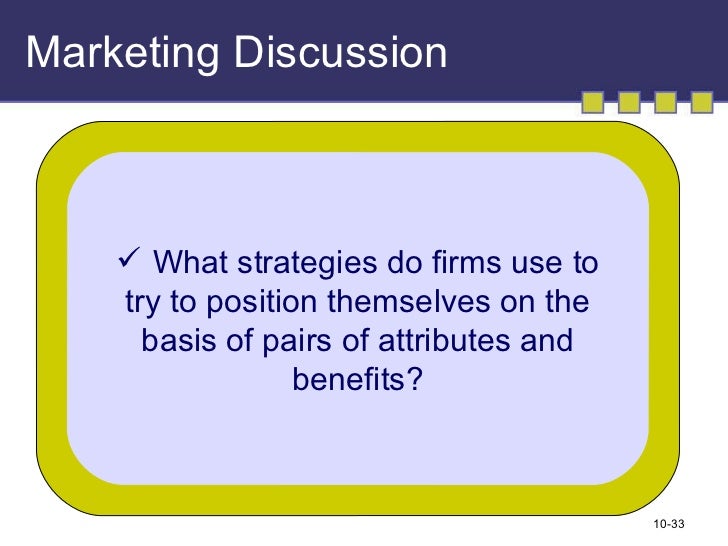 Marketing Discussion

✓ What strategies do firms use to try to position themselves on the basis of pairs of attributes and benefits?

10-33